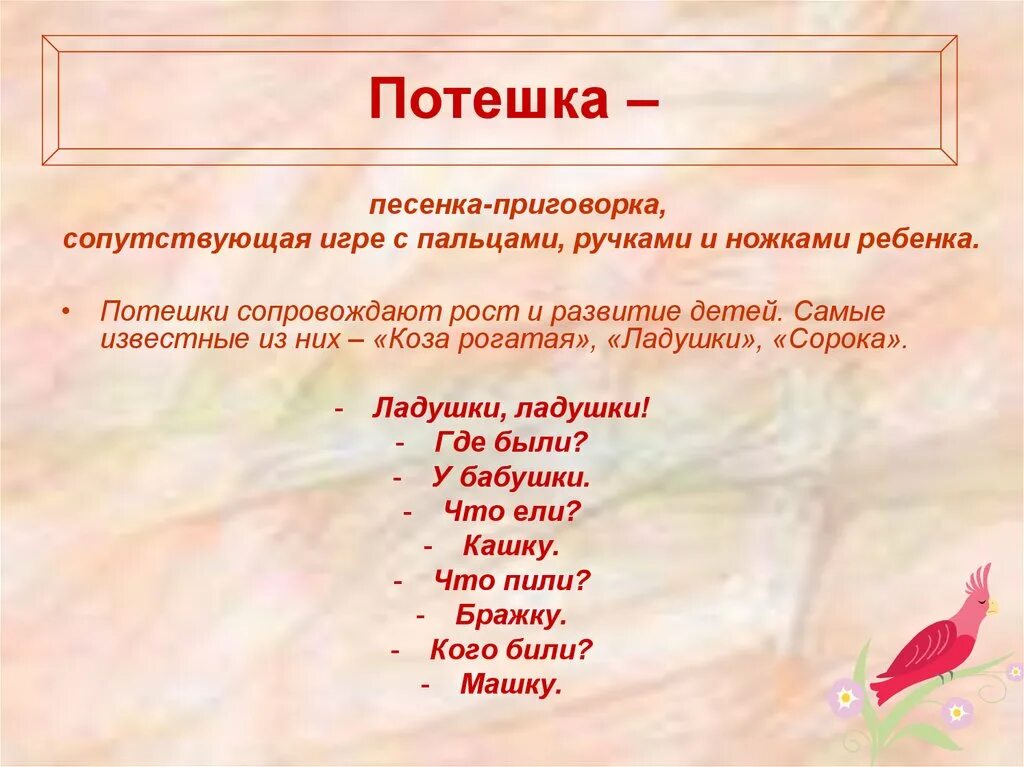 Потешка –

песенка-приговорка, сопутствующая игре с пальцами, ручками и ножками ребенка.

• Потешки сопровождают рост и развитие детей. Самые известные из них – «Коза рогатая», «Ладушки», «Сорока».

- Ладушки, ладушки!
- Где были?
- У бабушки.
- Что ели?
- Кашку.
- Что пили?
- Бражку.
- Кого били?
- Машку.